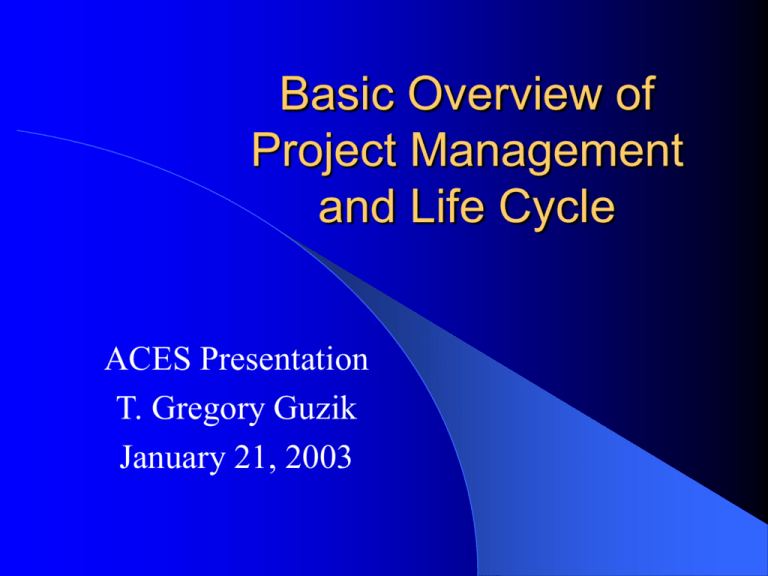 Basic Overview of Project Management and Life Cycle

ACES Presentation
T. Gregory Guzik
January 21, 2003